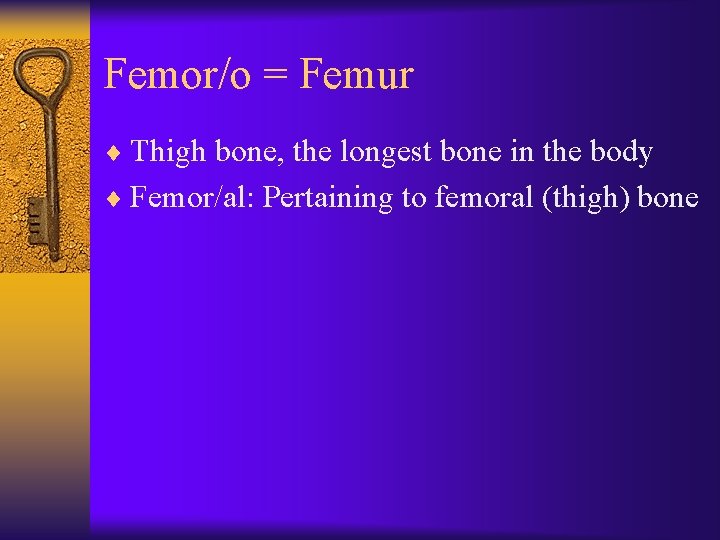 Femor/o = Femur

♦ Thigh bone, the longest bone in the body

♦ Femor/al: Pertaining to femoral (thigh) bone